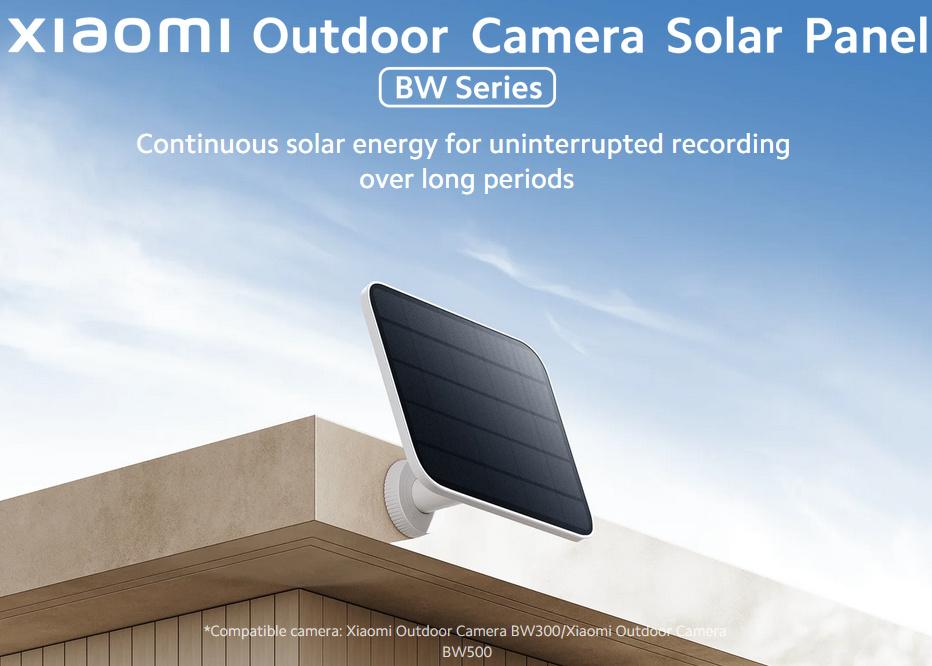 XIAOMI Outdoor Camera Solar Panel

BW Series

Continuous solar energy for uninterrupted recording over long periods

*Compatible camera: Xiaomi Outdoor Camera BW300/Xiaomi Outdoor Camera BW500